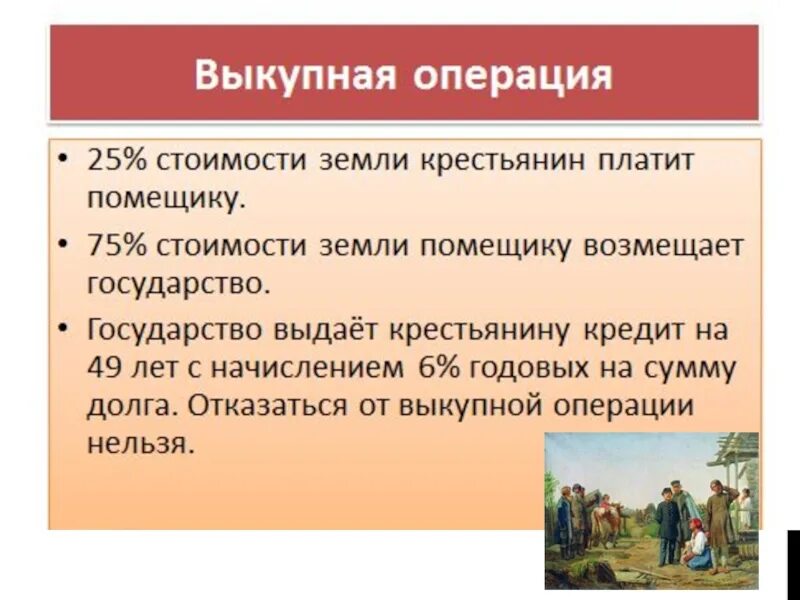 Выкупная операция

• 25% стоимости земли крестьянин платит помещику.

• 75% стоимости земли помещику возмещает государство.

• Государство выдаёт крестьянину кредит на 49 лет с начислением 6% годовых на сумму долга. Отказаться от выкупной операции нельзя.